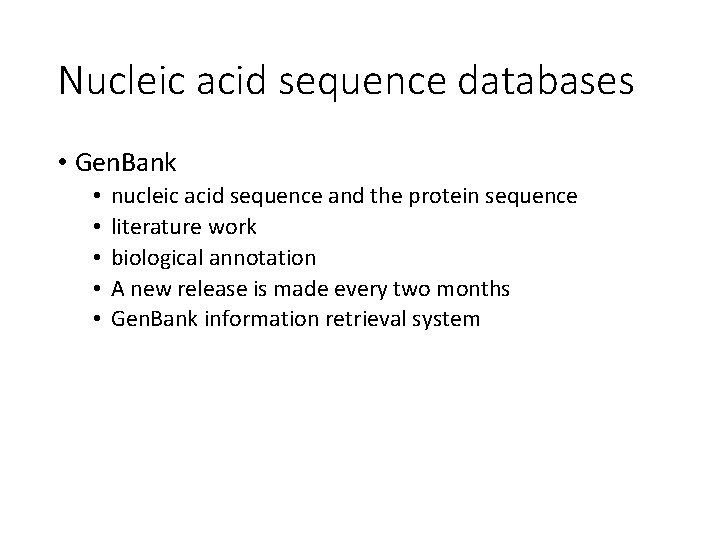 Nucleic acid sequence databases

• GenBank
  • nucleic acid sequence and the protein sequence
  • literature work
  • biological annotation
  • A new release is made every two months
  • GenBank information retrieval system